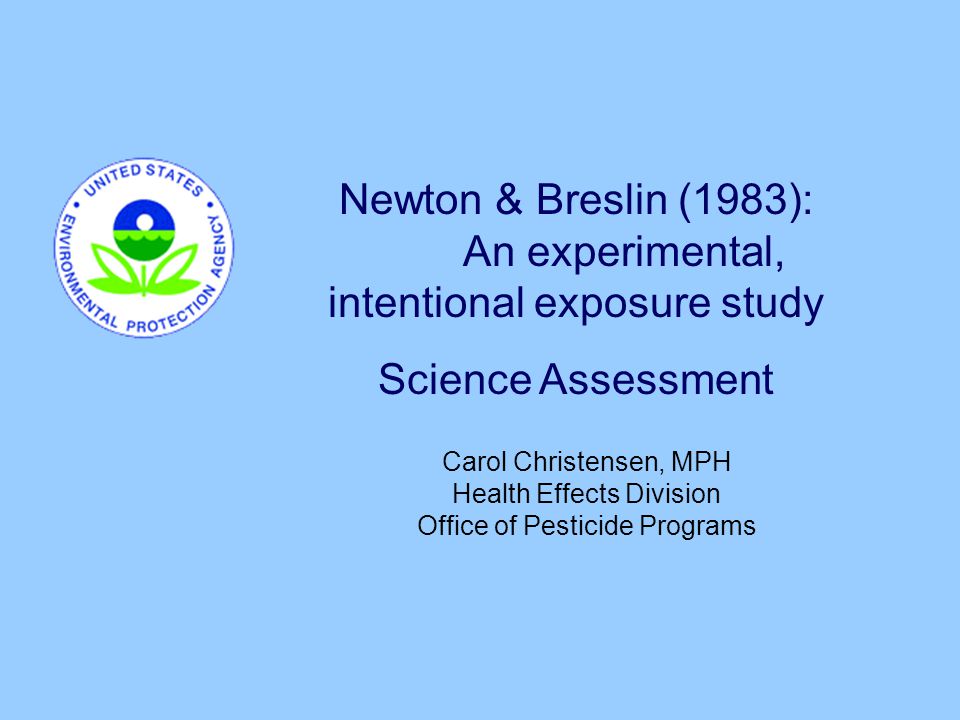 UNITED STATES ENVIRONMENTAL PROTECTION AGENCY

Newton & Breslin (1983): An experimental, intentional exposure study

Science Assessment

Carol Christensen, MPH
Health Effects Division
Office of Pesticide Programs